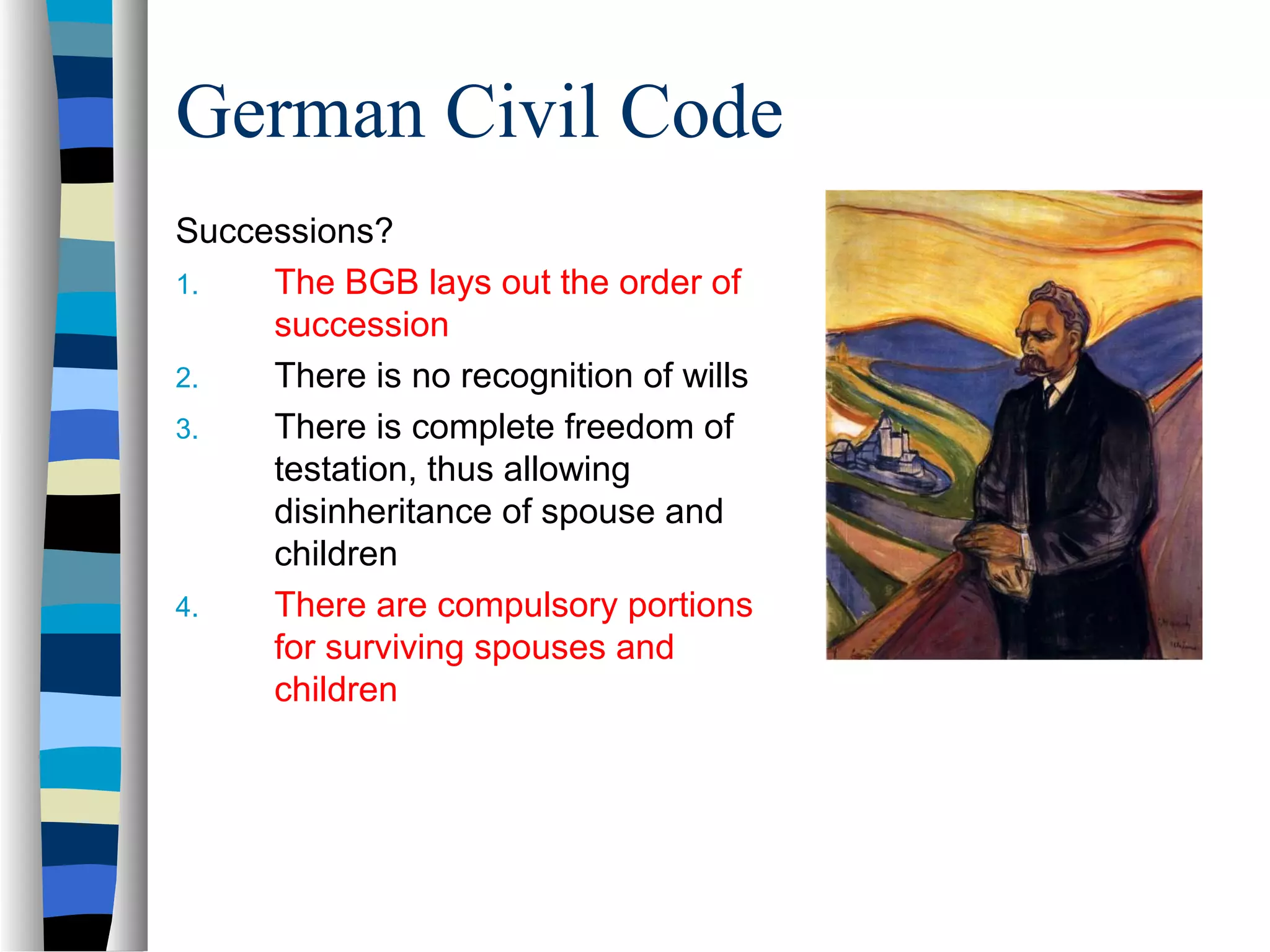 German Civil Code

Successions?

1. The BGB lays out the order of succession
2. There is no recognition of wills
3. There is complete freedom of testation, thus allowing disinheritance of spouse and children
4. There are compulsory portions for surviving spouses and children